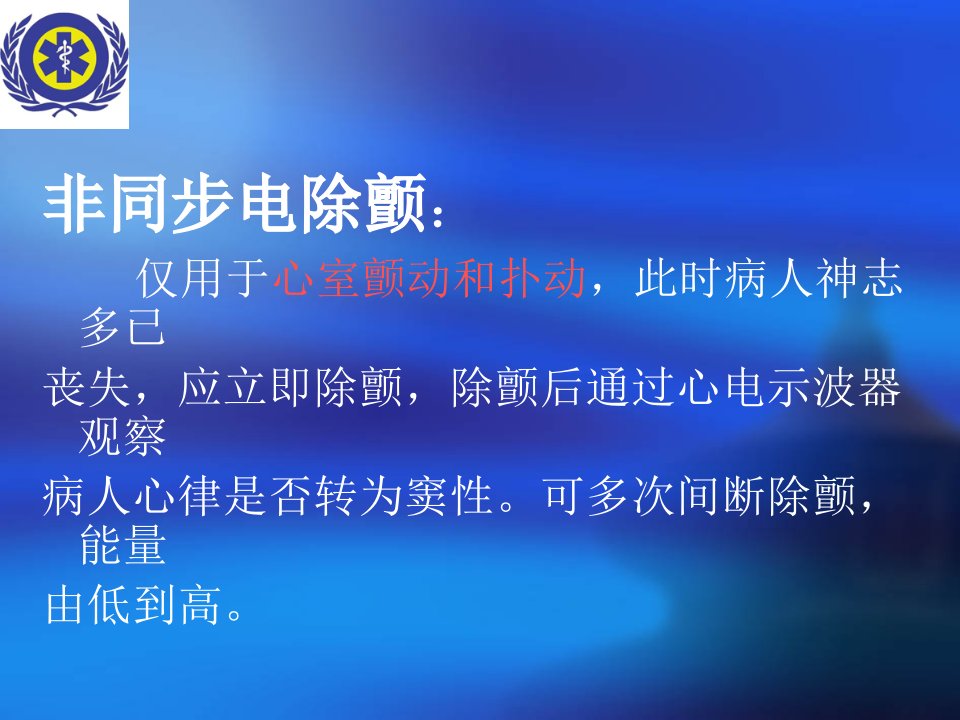 非同步电除颤：

仅用于心室颤动和扑动，此时病人神志多已

丧失，应立即除颤，除颤后通过心电示波器观察

病人心律是否转为窦性。可多次间断除颤，能量

由低到高。